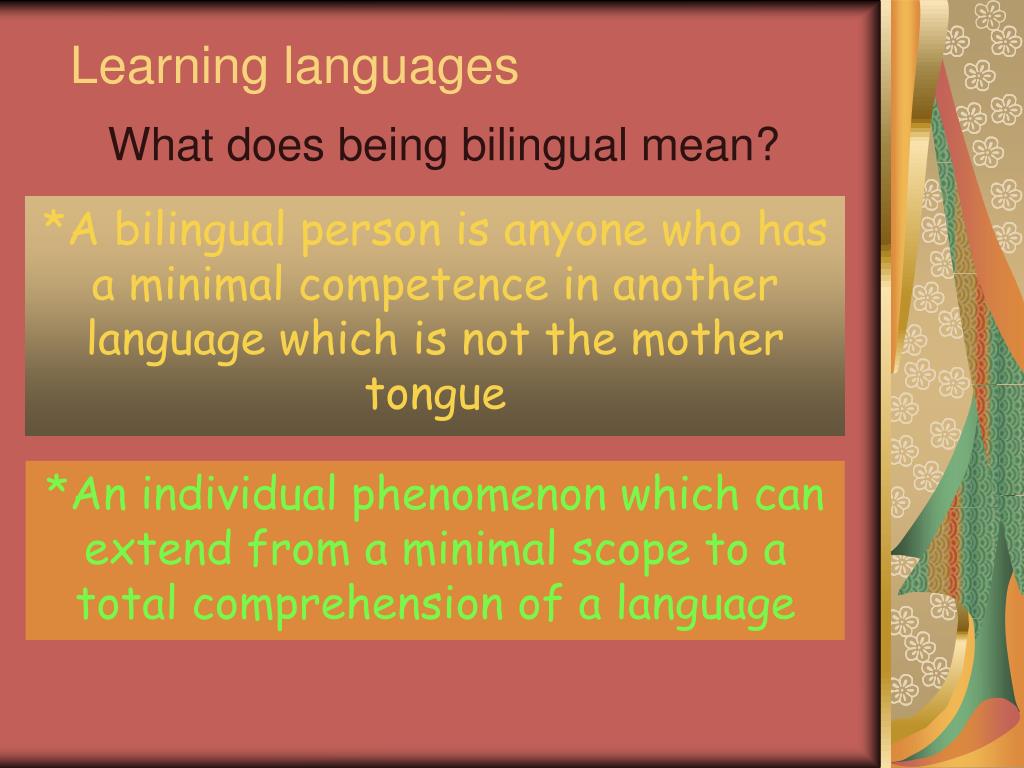 Learning languages

What does being bilingual mean?

*A bilingual person is anyone who has a minimal competence in another language which is not the mother tongue

*An individual phenomenon which can extend from a minimal scope to a total comprehension of a language